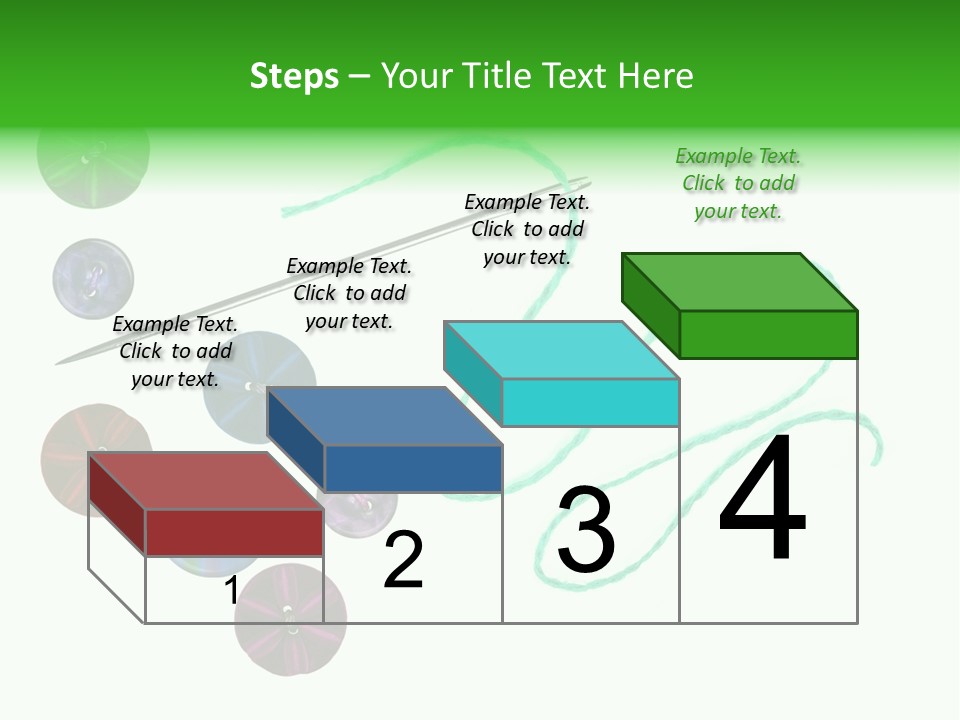 Steps – Your Title Text Here

Example Text. Click to add your text.

Example Text. Click to add your text.

Example Text. Click to add your text.

Example Text. Click to add your text.

1

2

3

4